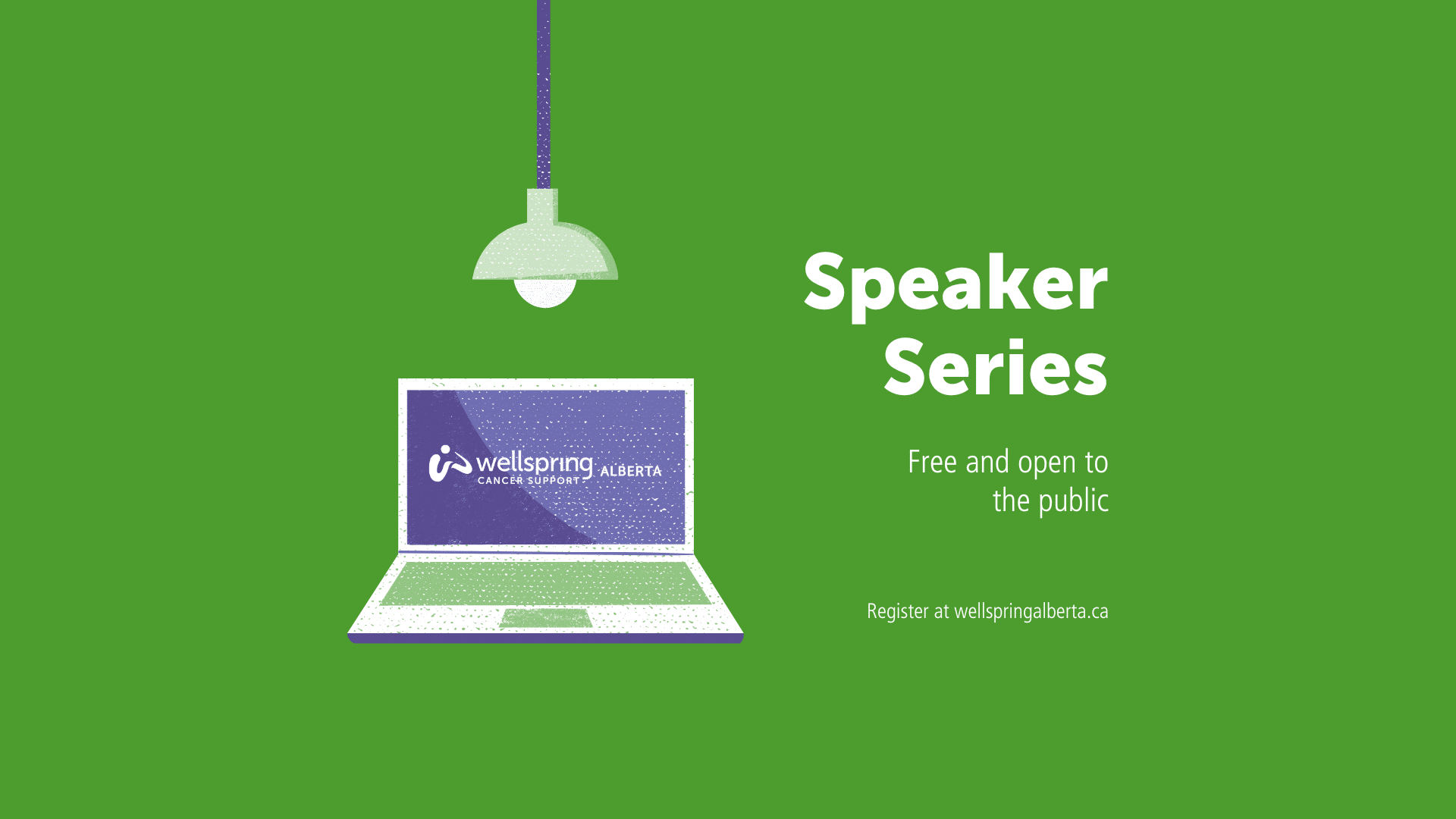 wellspring CANCER SUPPORT ALBERTA

Speaker Series

Free and open to the public

Register at wellspringalberta.ca